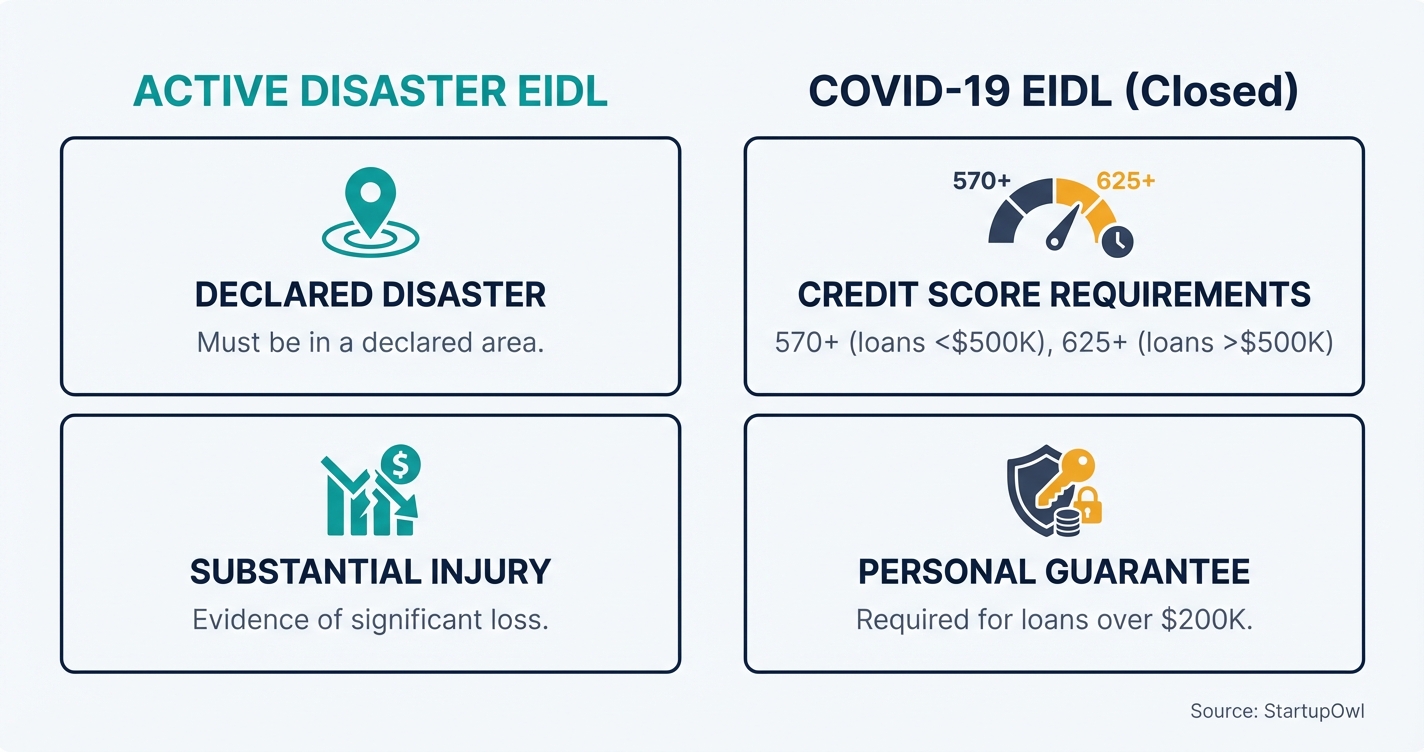 ACTIVE DISASTER EIDL

DECLARED DISASTER
Must be in a declared area.

SUBSTANTIAL INJURY
Evidence of significant loss.

COVID-19 EIDL (Closed)

570+
625+

CREDIT SCORE REQUIREMENTS
570+ (loans <\$500K), 625+ (loans >\$500K)

PERSONAL GUARANTEE
Required for loans over \$200K.

Source: StartupOwl